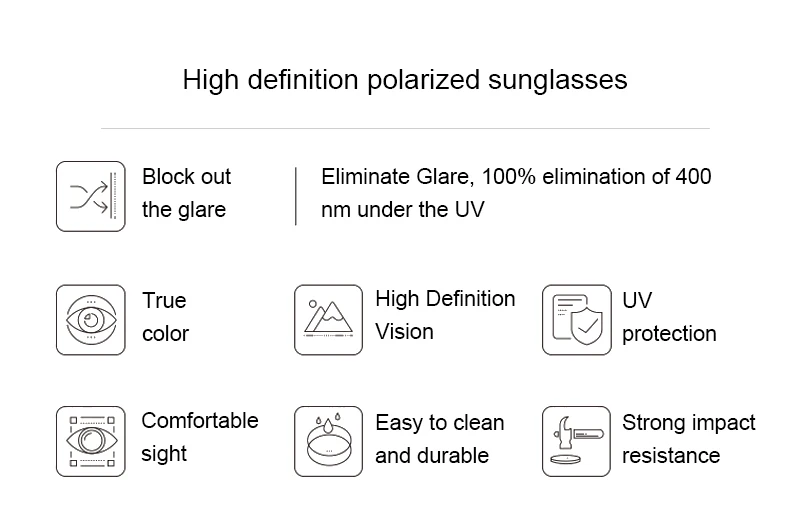 High definition polarized sunglasses

Block out the glare

Eliminate Glare, 100% elimination of 400 nm under the UV

True color

High Definition Vision

UV protection

Comfortable sight

Easy to clean and durable

Strong impact resistance